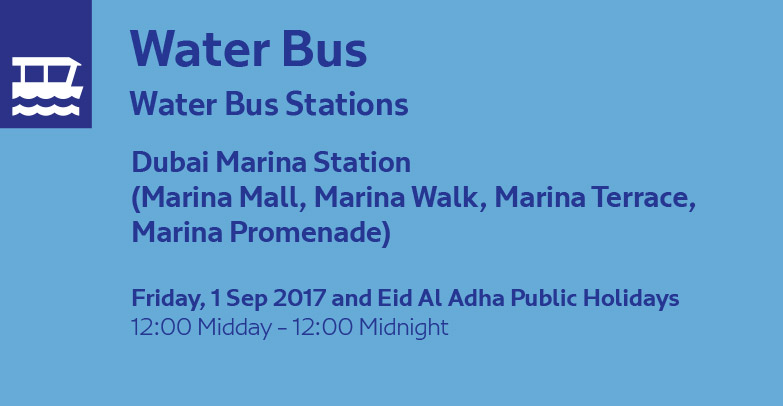 Water Bus

Water Bus Stations

Dubai Marina Station
(Marina Mall, Marina Walk, Marina Terrace, Marina Promenade)

Friday, 1 Sep 2017 and Eid Al Adha Public Holidays
12:00 Midday - 12:00 Midnight